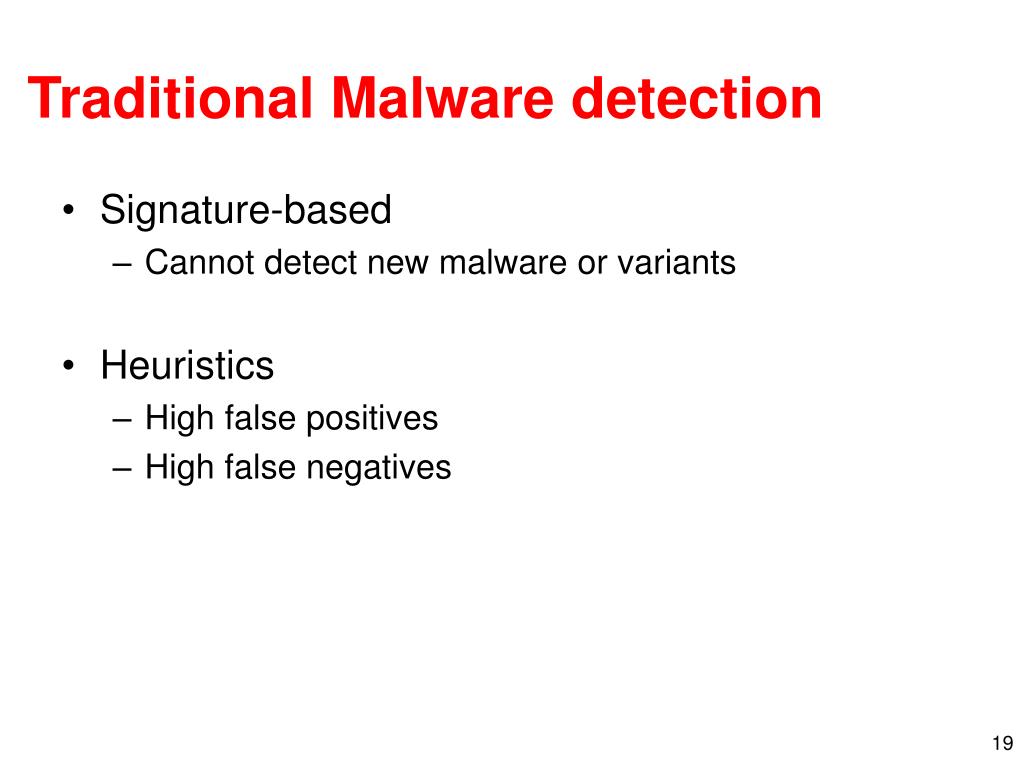 Traditional Malware detection

• Signature-based
– Cannot detect new malware or variants

• Heuristics
– High false positives
– High false negatives

19